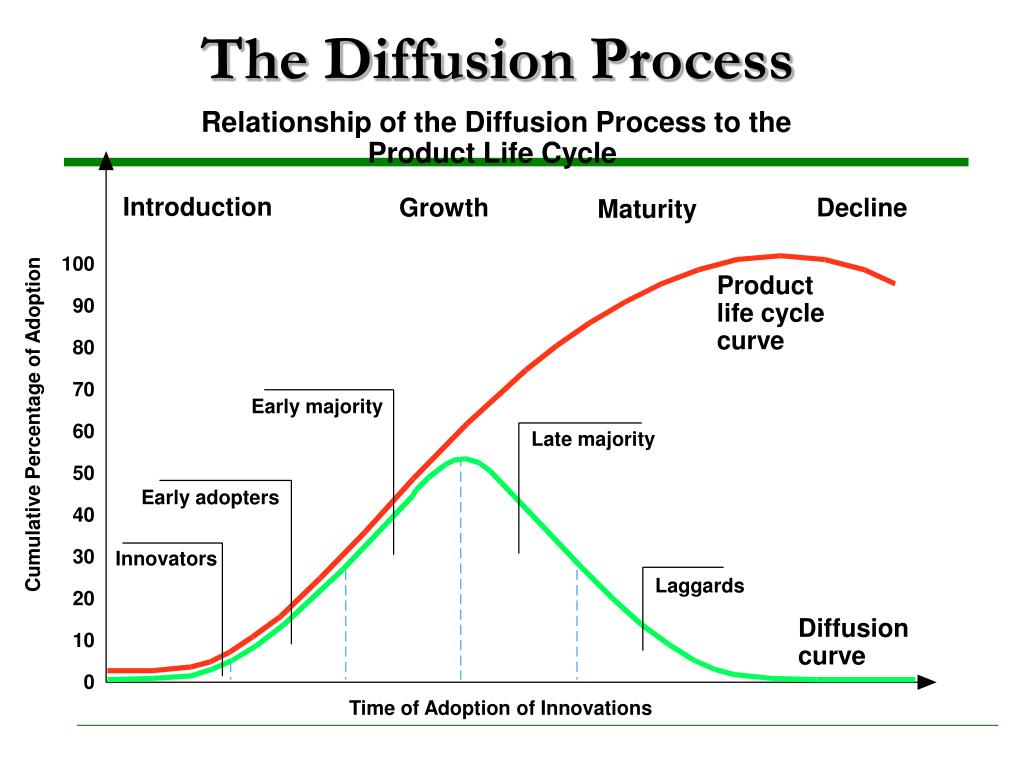 The Diffusion Process

Relationship of the Diffusion Process to the Product Life Cycle

Introduction

Growth

Maturity

Decline

Cumulative Percentage of Adoption

100
90
80
70
60
50
40
30
20
10
0

Product life cycle curve

Early majority

Late majority

Early adopters

Innovators

Laggards

Diffusion curve

Time of Adoption of Innovations